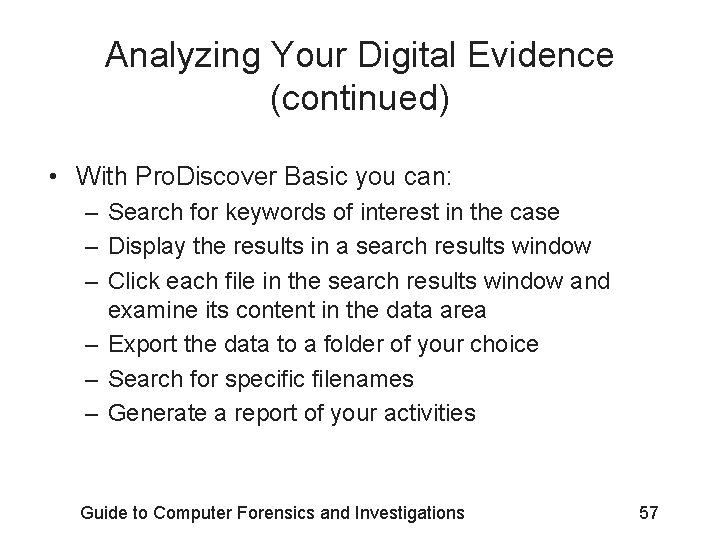 Analyzing Your Digital Evidence (continued)

• With ProDiscover Basic you can:
– Search for keywords of interest in the case
– Display the results in a search results window
– Click each file in the search results window and examine its content in the data area
– Export the data to a folder of your choice
– Search for specific filenames
– Generate a report of your activities

Guide to Computer Forensics and Investigations

57